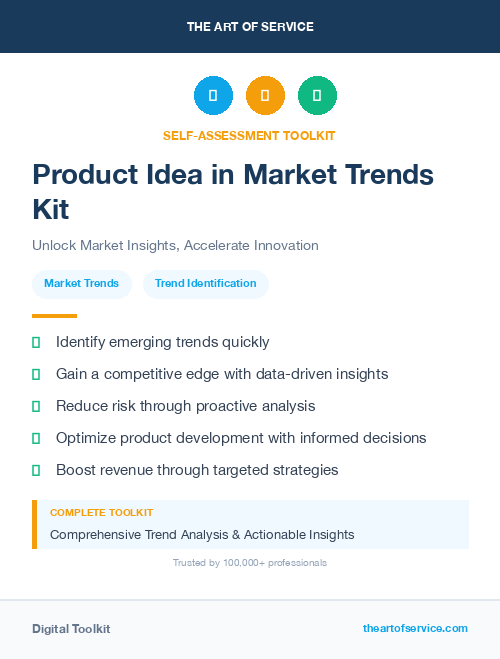 THE ART OF SERVICE

SELF-ASSESSMENT TOOLKIT

Product Idea in Market Trends Kit

Unlock Market Insights, Accelerate Innovation

Market Trends

Trend Identification

Identify emerging trends quickly

Gain a competitive edge with data-driven insights

Reduce risk through proactive analysis

Optimize product development with informed decisions

Boost revenue through targeted strategies

COMPLETE TOOLKIT

Comprehensive Trend Analysis & Actionable Insights

Trusted by 100,000+ professionals

Digital Toolkit

theartofservice.com